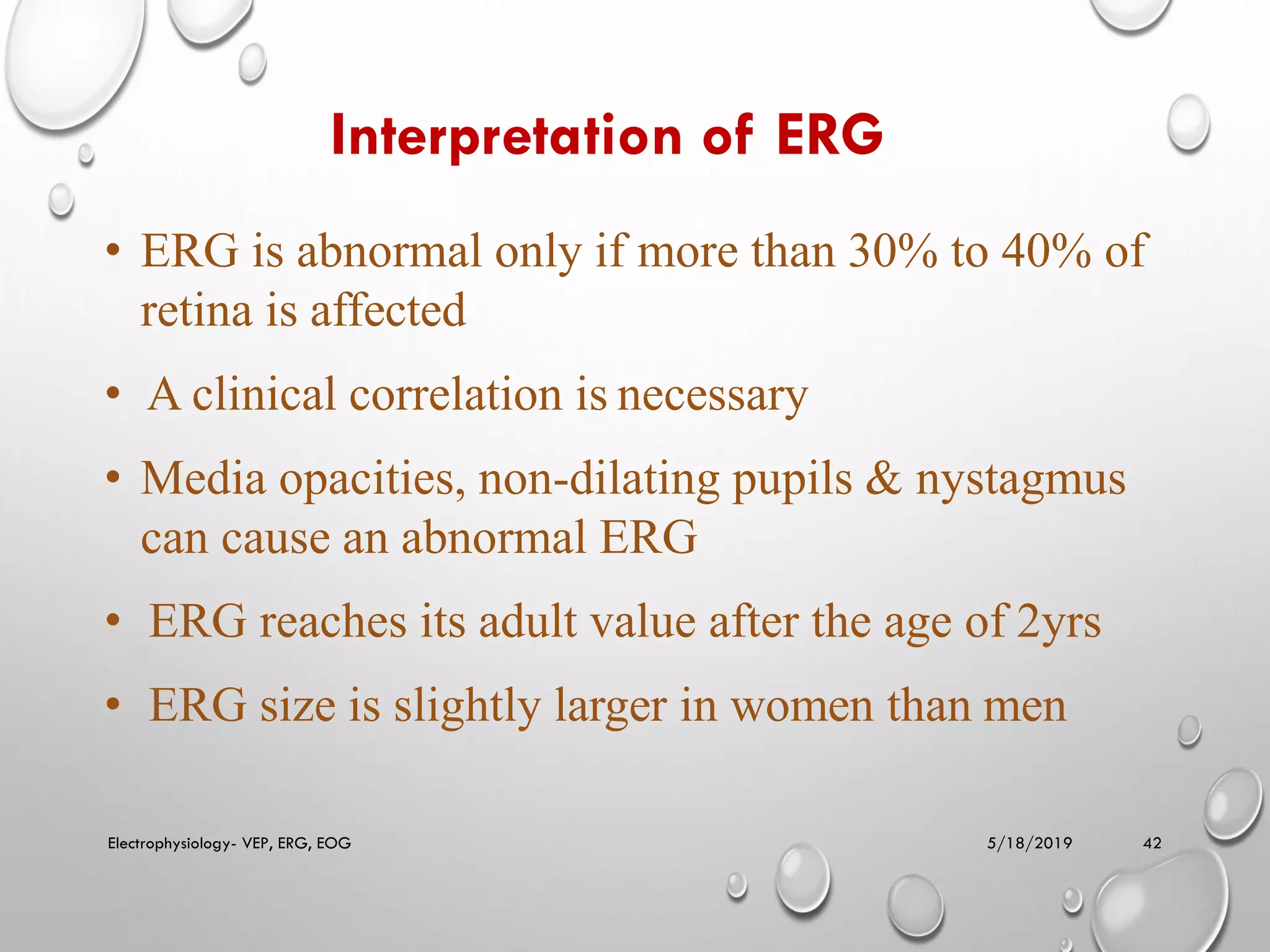 Interpretation of ERG

• ERG is abnormal only if more than 30% to 40% of retina is affected

• A clinical correlation is necessary

• Media opacities, non-dilating pupils & nystagmus can cause an abnormal ERG

• ERG reaches its adult value after the age of 2yrs

• ERG size is slightly larger in women than men

Electrophysiology- VEP, ERG, EOG

5/18/2019

42